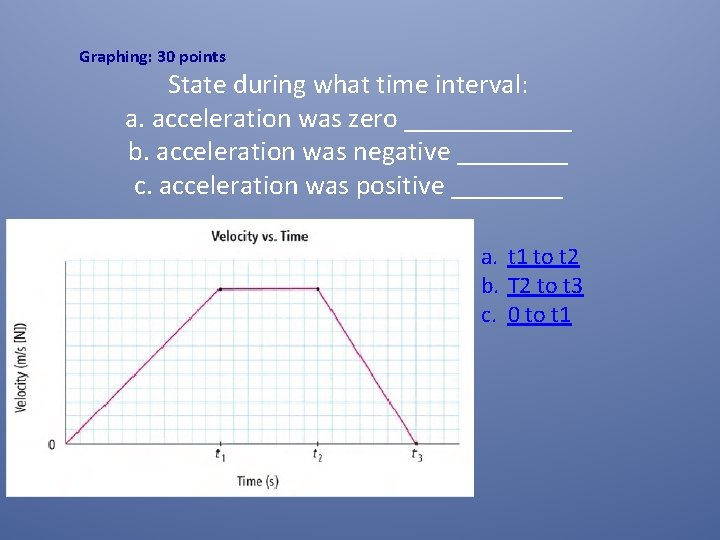 Graphing: 30 points

State during what time interval:
a. acceleration was zero ____________
b. acceleration was negative ________
c. acceleration was positive ________

Velocity vs. Time

Velocity (m/s [N])

0

$t_1$ $t_2$ $t_3$

Time (s)

a. t1 to t2
b. T2 to t3
c. 0 to t1